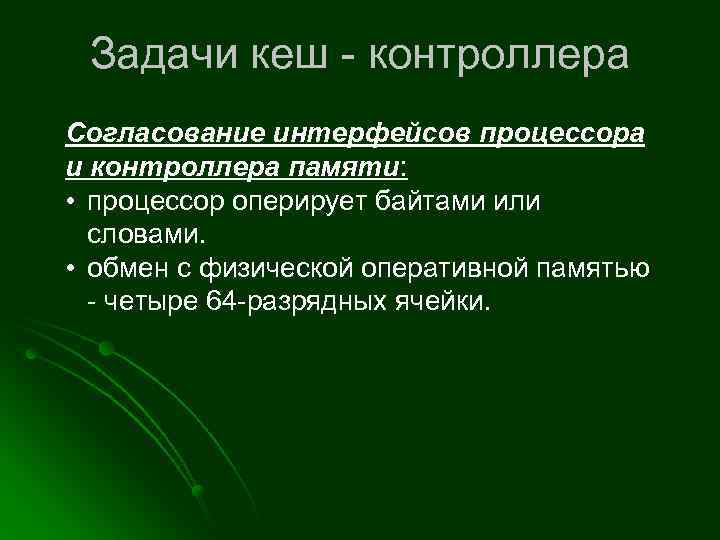 Задачи кеш - контроллера

Согласование интерфейсов процессора и контроллера памяти:

• процессор оперирует байтами или словами.
• обмен с физической оперативной памятью - четыре 64-разрядных ячейки.